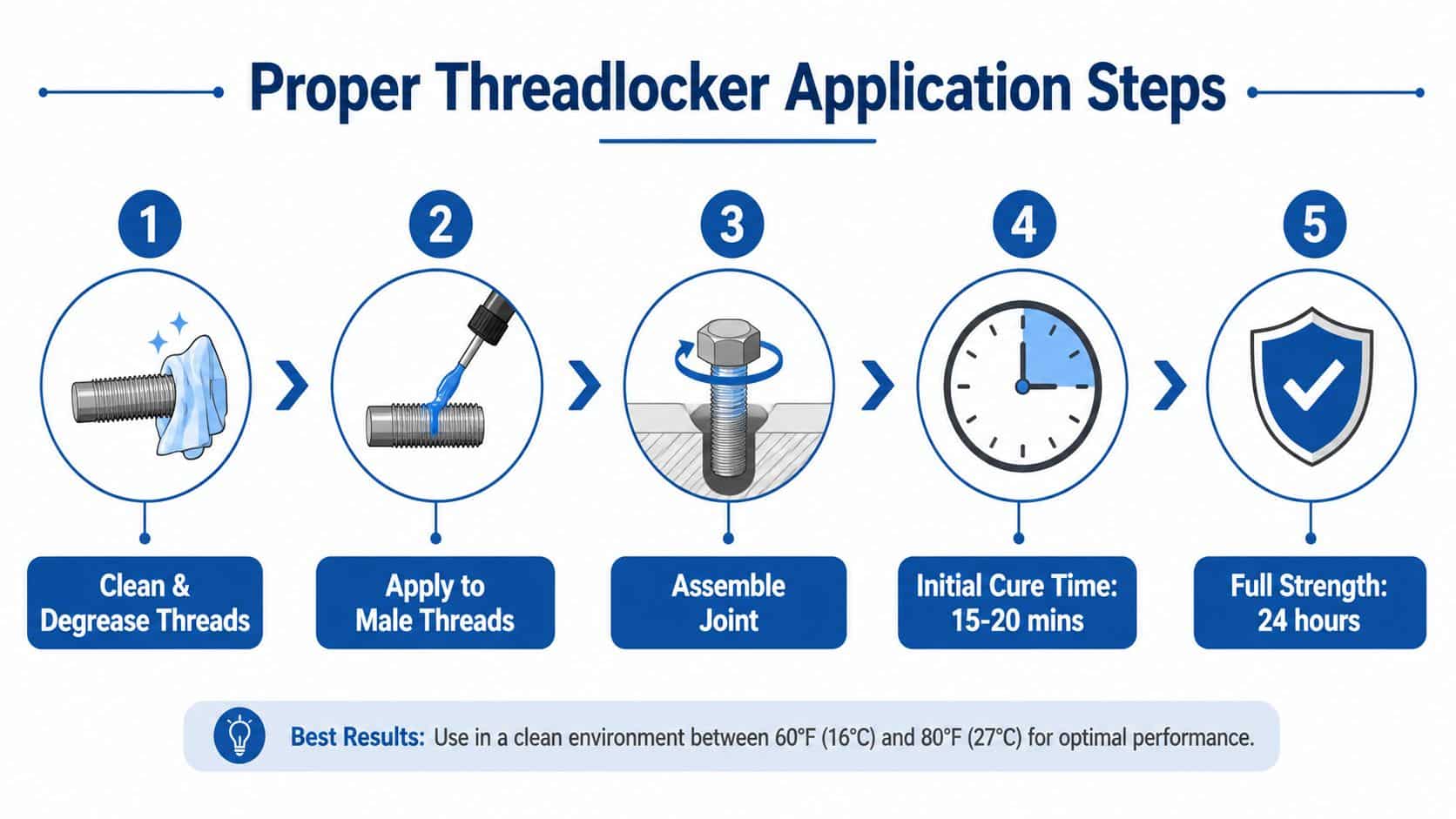 Proper Threadlocker Application Steps

1
Clean & Degrease Threads

2
Apply to Male Threads

3
Assemble Joint

4
Initial Cure Time: 15-20 mins

5
Full Strength: 24 hours

Best Results: Use in a clean environment between 60°F (16°C) and 80°F (27°C) for optimal performance.